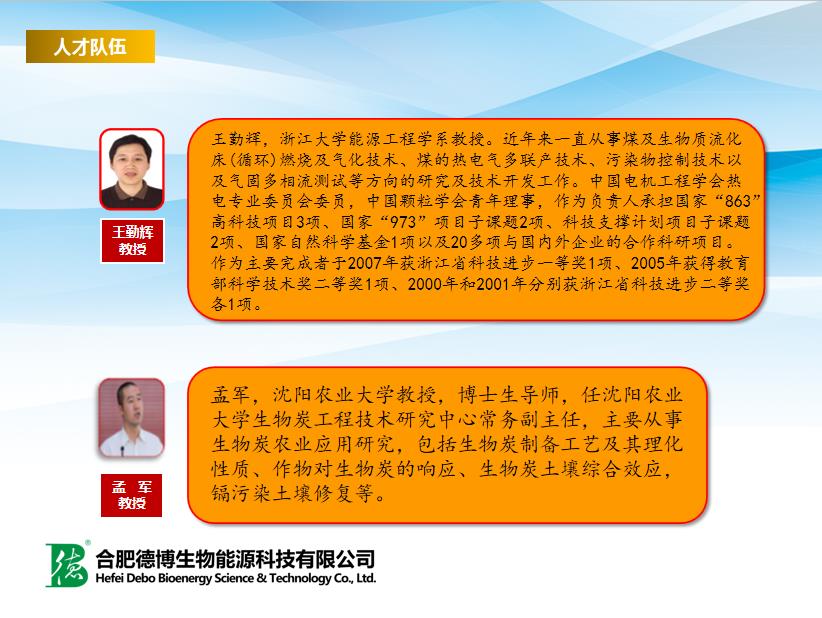 人才队伍

王勤辉
教授

王勤辉，浙江大学能源工程学系教授。近年来一直从事煤及生物质流化床（循环）燃烧及气化技术、煤的热电气多联产技术、污染物控制技术以及气固多相流测试等方向的研究及技术开发工作。中国电机工程学会热电专业委员会委员，中国颗粒学会青年理事，作为负责人承担国家“863”高科技项目3项、国家“973”项目子课题2项、科技支撑计划项目子课题2项、国家自然科学基金1项以及20多项与国内外企业的合作科研项目。作为主要完成者于2007年获浙江省科技进步一等奖1项、2005年获得教育部科学技术奖二等奖1项、2000年和2001年分别获浙江省科技进步二等奖各1项。

孟　军
教授

孟军，沈阳农业大学教授，博士生导师，任沈阳农业大学生物炭工程技术研究中心常务副主任，主要从事生物炭农业应用研究，包括生物炭制备工艺及其理化性质、作物对生物炭的响应、生物炭土壤综合效应，镉污染土壤修复等。

德
合肥德博生物能源科技有限公司
Hefei Debo Bioenergy Science & Technology Co., Ltd.